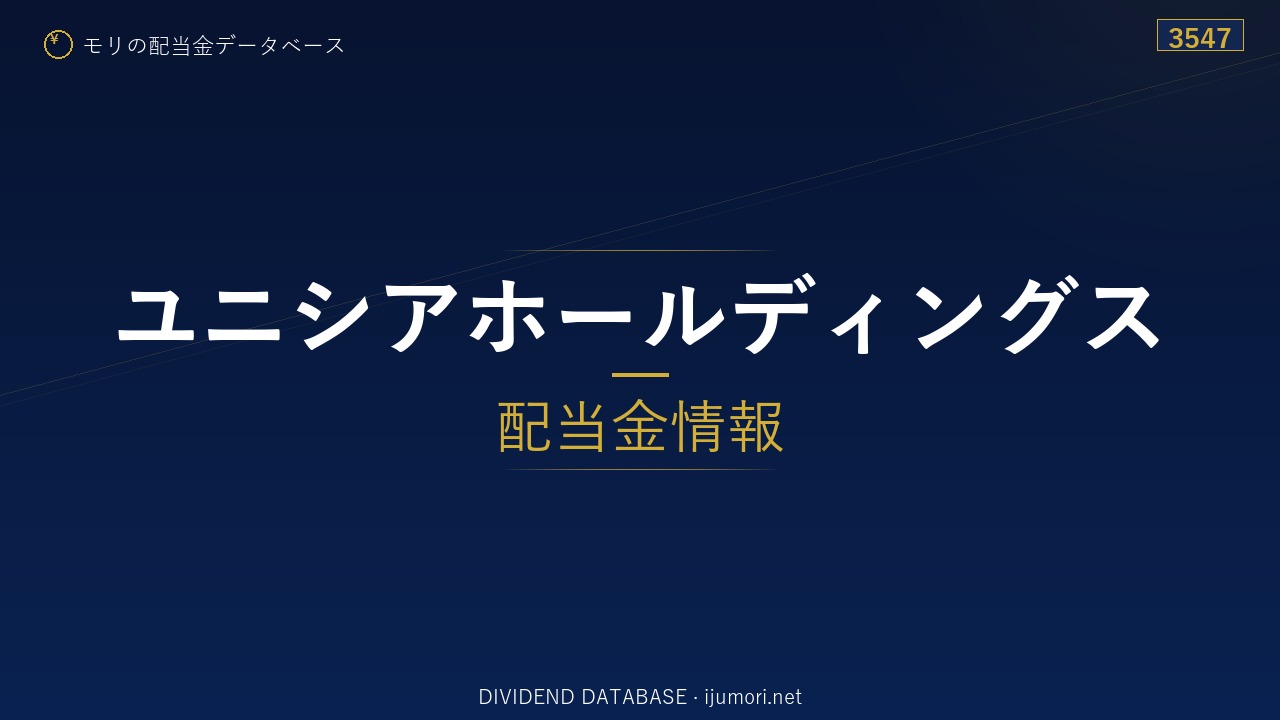 ¥ モリの配当金データベース

3547

ユニシアホールディングス

配当金情報

DIVIDEND DATABASE · ijumori.net